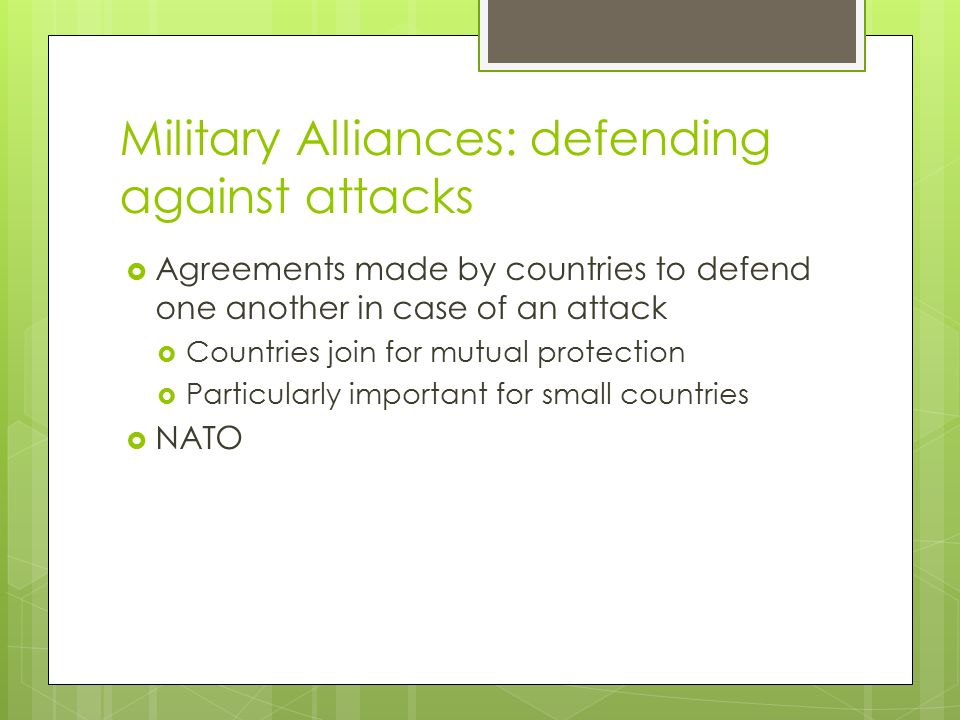 Military Alliances: defending against attacks

Agreements made by countries to defend one another in case of an attack

Countries join for mutual protection

Particularly important for small countries

NATO